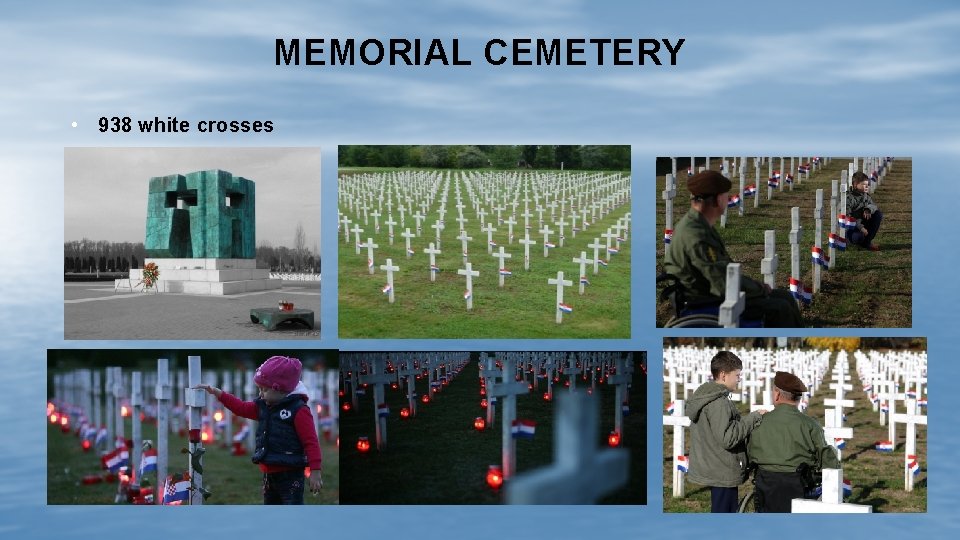 MEMORIAL CEMETERY

• 938 white crosses